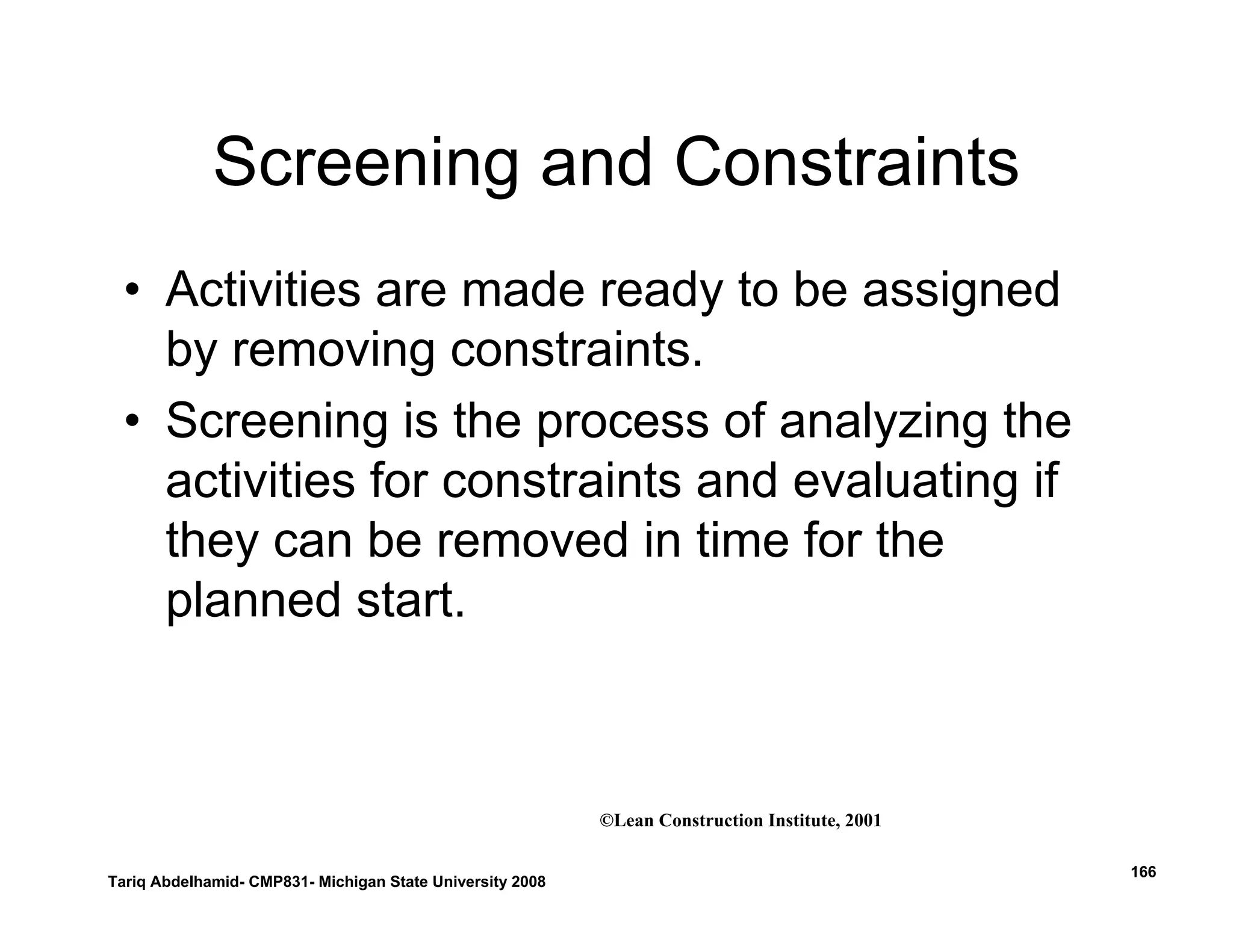 Screening and Constraints

• Activities are made ready to be assigned by removing constraints.
• Screening is the process of analyzing the activities for constraints and evaluating if they can be removed in time for the planned start.

©Lean Construction Institute, 2001

Tariq Abdelhamid- CMP831- Michigan State University 2008

166